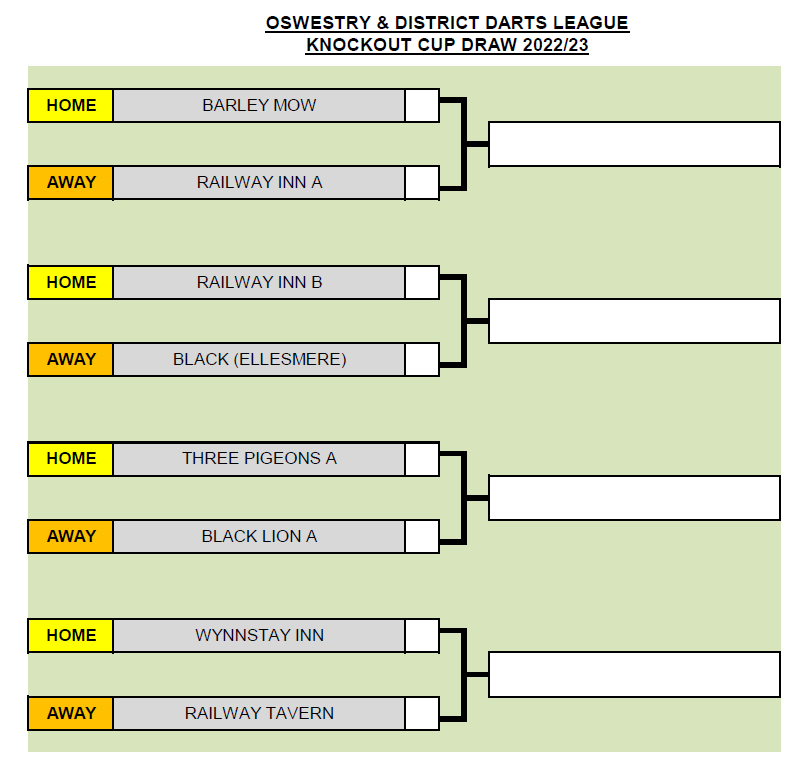 OSWESTRY & DISTRICT DARTS LEAGUE
KNOCKOUT CUP DRAW 2022/23

HOME BARLEY MOW
AWAY RAILWAY INN A

HOME RAILWAY INN B
AWAY BLACK (ELLESMERE)

HOME THREE PIGEONS A
AWAY BLACK LION A

HOME WYNNSTAY INN
AWAY RAILWAY TAVERN